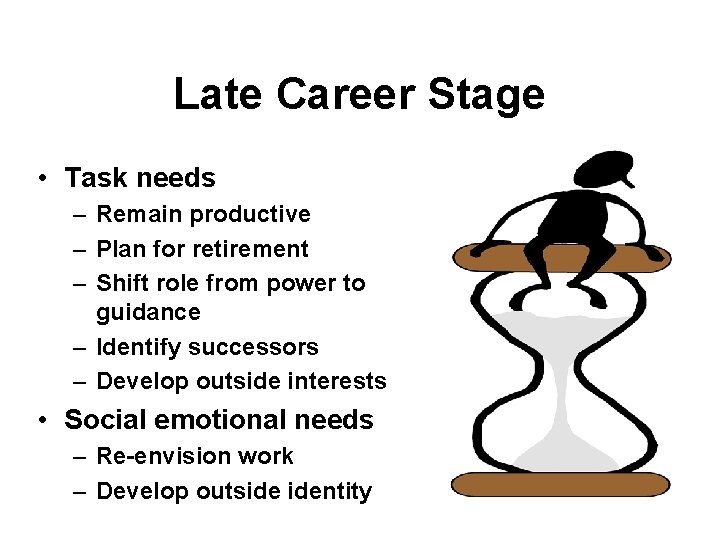 Late Career Stage

• Task needs
– Remain productive
– Plan for retirement
– Shift role from power to guidance
– Identify successors
– Develop outside interests
• Social emotional needs
– Re-envision work
– Develop outside identity